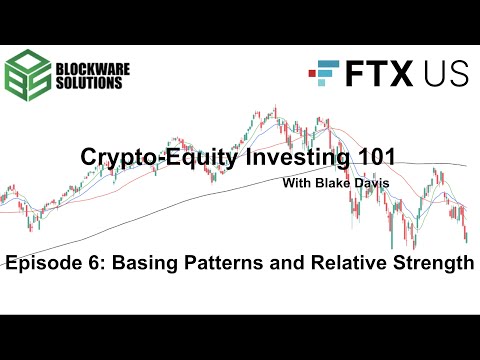 BLOCKWARE SOLUTIONS

FTX US

Crypto-Equity Investing 101

With Blake Davis

Episode 6: Basing Patterns and Relative Strength